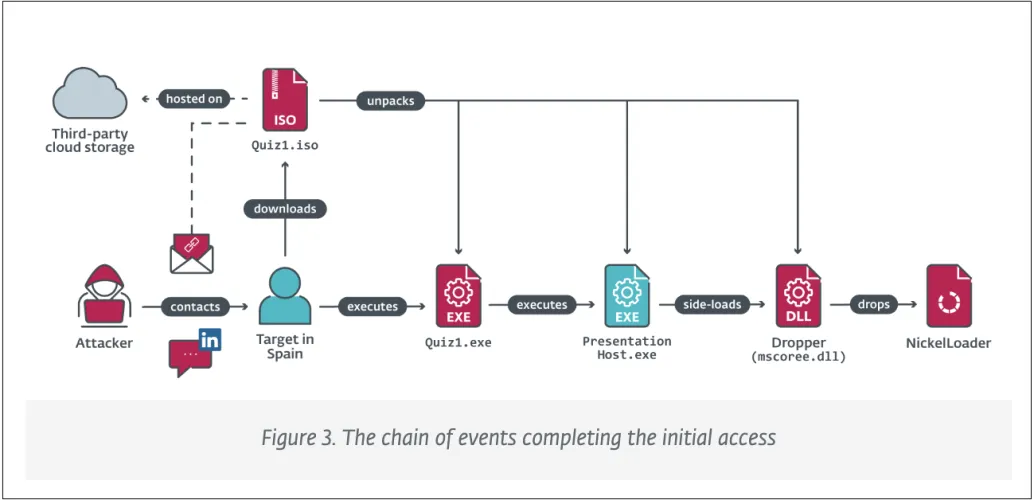 Third-party cloud storage

hosted on

ISO

Quiz1.iso

unpacks

downloads

Attacker

contacts

in

...

Target in Spain

executes

EXE

Quiz1.exe

executes

EXE

Presentation Host.exe

side-loads

DLL

Dropper (mscoree.dll)

drops

NickelLoader

Figure 3. The chain of events completing the initial access